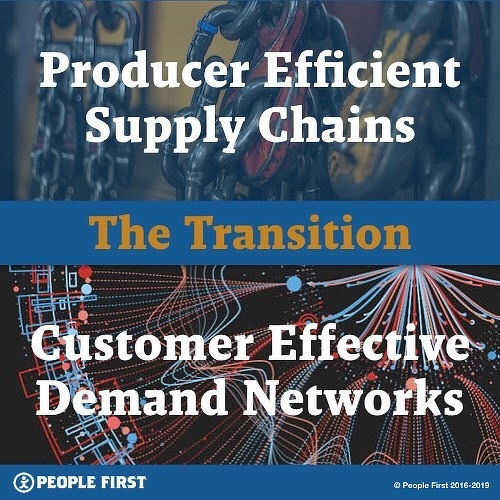 Producer Efficient Supply Chains

The Transition

Customer Effective Demand Networks

PEOPLE FIRST

© People First 2016-2019